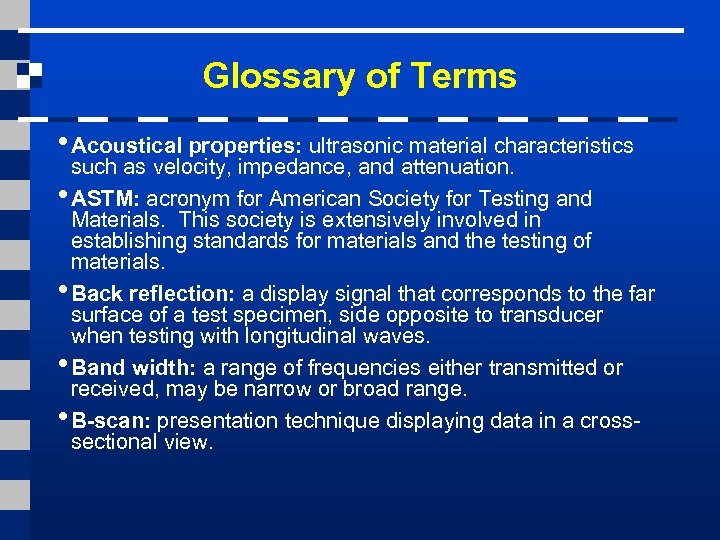 Glossary of Terms

• Acoustical properties: ultrasonic material characteristics such as velocity, impedance, and attenuation.

• ASTM: acronym for American Society for Testing and Materials. This society is extensively involved in establishing standards for materials and the testing of materials.

• Back reflection: a display signal that corresponds to the far surface of a test specimen, side opposite to transducer when testing with longitudinal waves.

• Band width: a range of frequencies either transmitted or received, may be narrow or broad range.

• B-scan: presentation technique displaying data in a cross-sectional view.